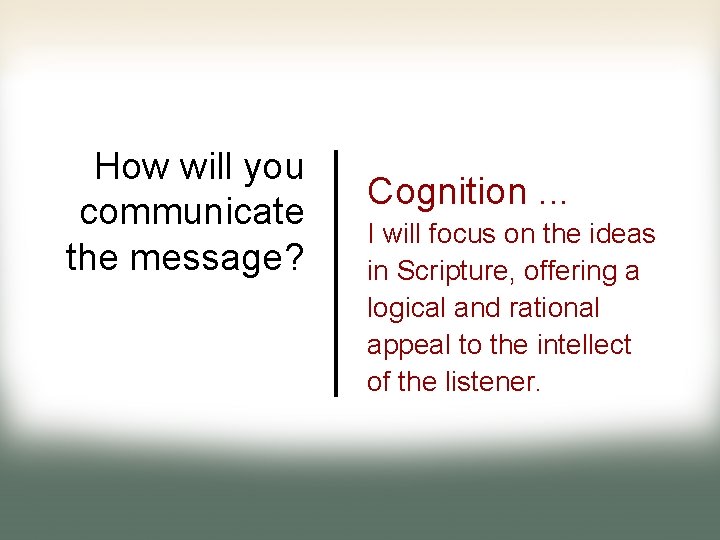 How will you communicate the message?

Cognition …
I will focus on the ideas in Scripture, offering a logical and rational appeal to the intellect of the listener.